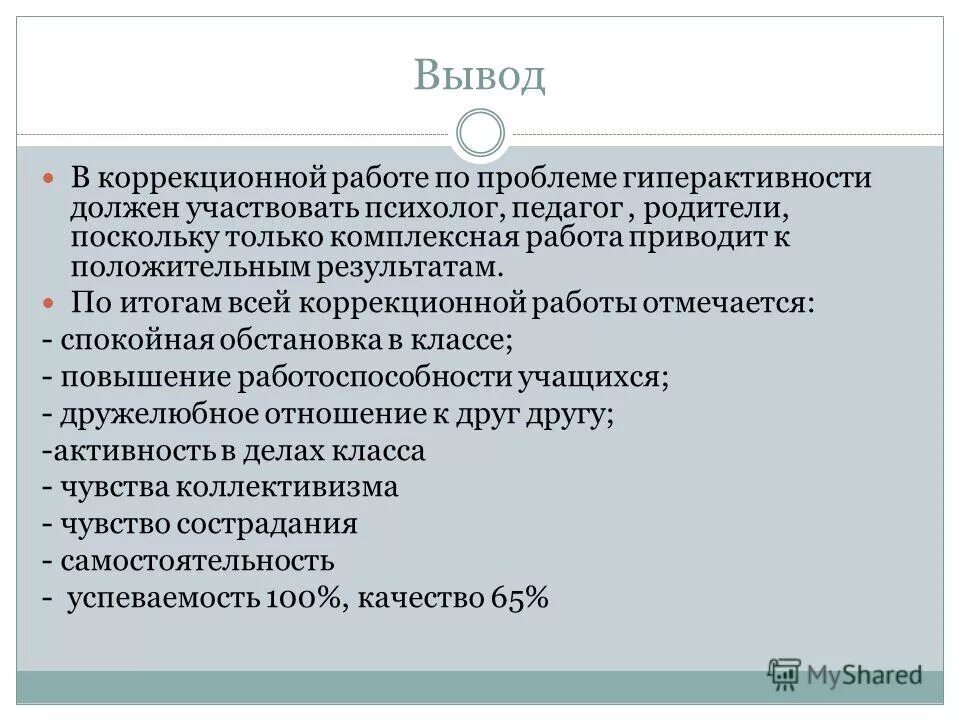 Вывод

В коррекционной работе по проблеме гиперактивности должен участвовать психолог, педагог , родители, поскольку только комплексная работа приводит к положительным результатам.

По итогам всей коррекционной работы отмечается:
- спокойная обстановка в классе;
- повышение работоспособности учащихся;
- дружелюбное отношение к друг другу;
-активность в делах класса
- чувства коллективизма
- чувство сострадания
- самостоятельность
- успеваемость 100%, качество 65%

MyShared